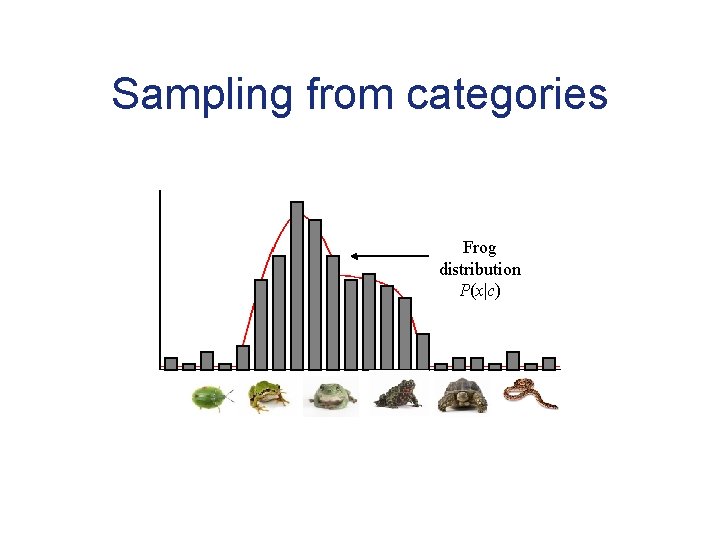 Sampling from categories

Frog distribution $P(x|c)$